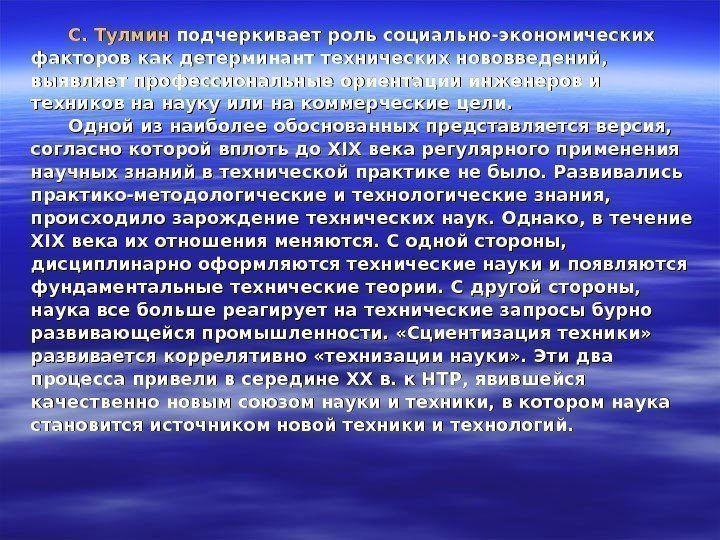 С. Тулмин подчеркивает роль социально-экономических факторов как детерминант технических нововведений, выявляет профессиональные ориентации инженеров и техников на науку или на коммерческие цели.

Одной из наиболее обоснованных представляется версия, согласно которой вплоть до XIX века регулярного применения научных знаний в технической практике не было. Развивались практико-методологические и технологические знания, происходило зарождение технических наук. Однако, в течение XIX века их отношения меняются. С одной стороны, дисциплинарно оформляются технические науки и появляются фундаментальные технические теории. С другой стороны, наука все больше реагирует на технические запросы бурно развивающейся промышленности. «Сциентизация техники» развивается коррелятивно «технизации науки». Эти два процесса привели в середине XX в. к НТР, явившейся качественно новым союзом науки и техники, в котором наука становится источником новой техники и технологий.